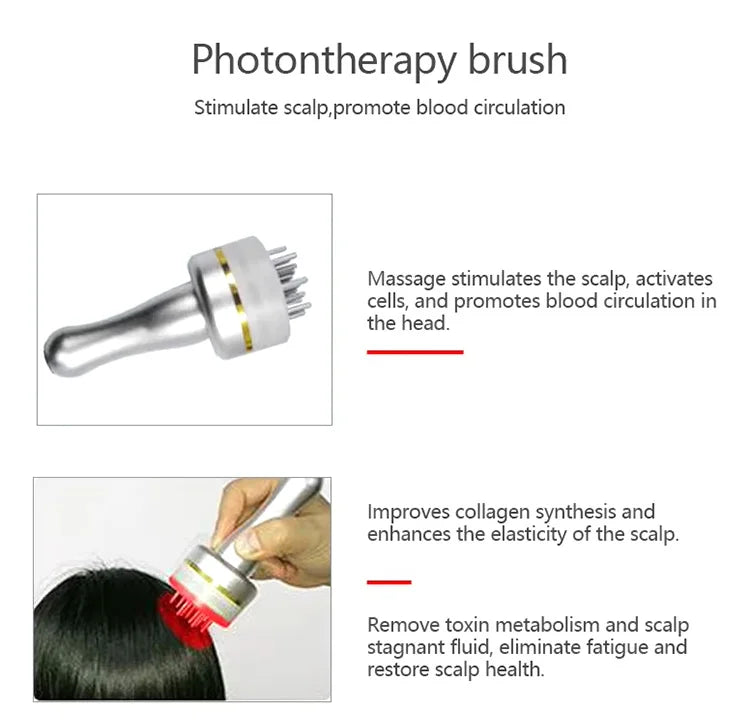 Photontherapy brush

Stimulate scalp,promote blood circulation

Massage stimulates the scalp, activates cells, and promotes blood circulation in the head.

Improves collagen synthesis and enhances the elasticity of the scalp.

Remove toxin metabolism and scalp stagnant fluid, eliminate fatigue and restore scalp health.